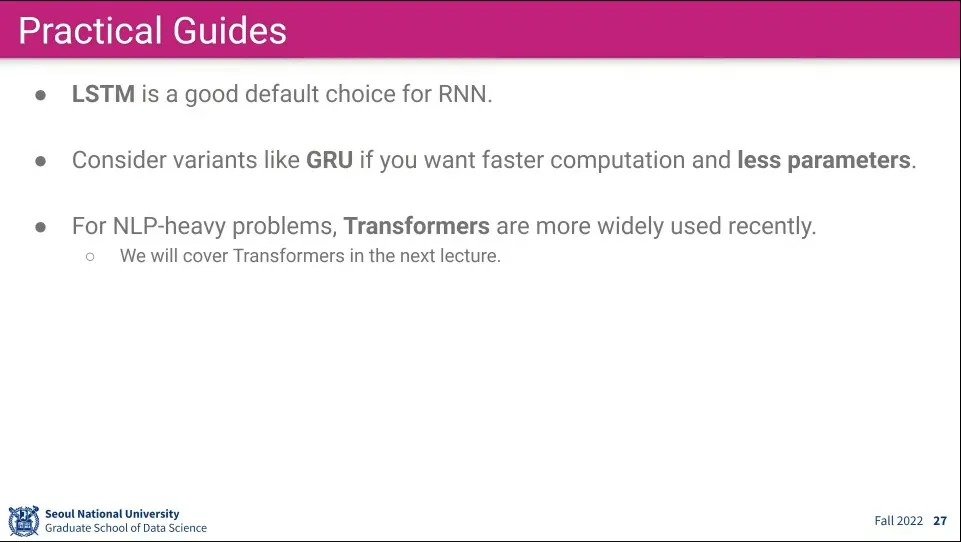 Practical Guides

● LSTM is a good default choice for RNN.

● Consider variants like GRU if you want faster computation and less parameters.

● For NLP-heavy problems, Transformers are more widely used recently.
○ We will cover Transformers in the next lecture.

Seoul National University
Graduate School of Data Science

Fall 2022 27